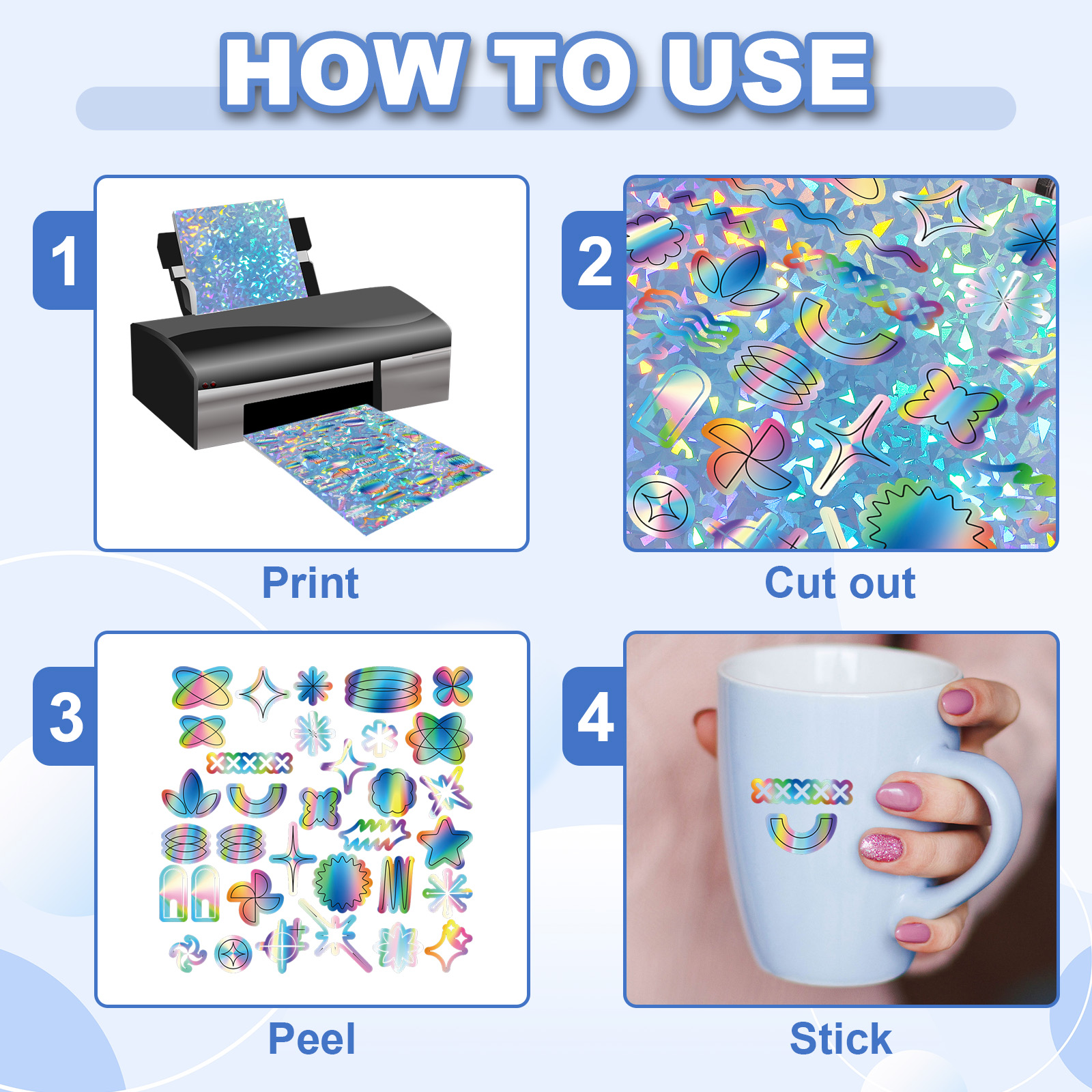 HOW TO USE

1

Print

2

Cut out

3

Peel

4

Stick